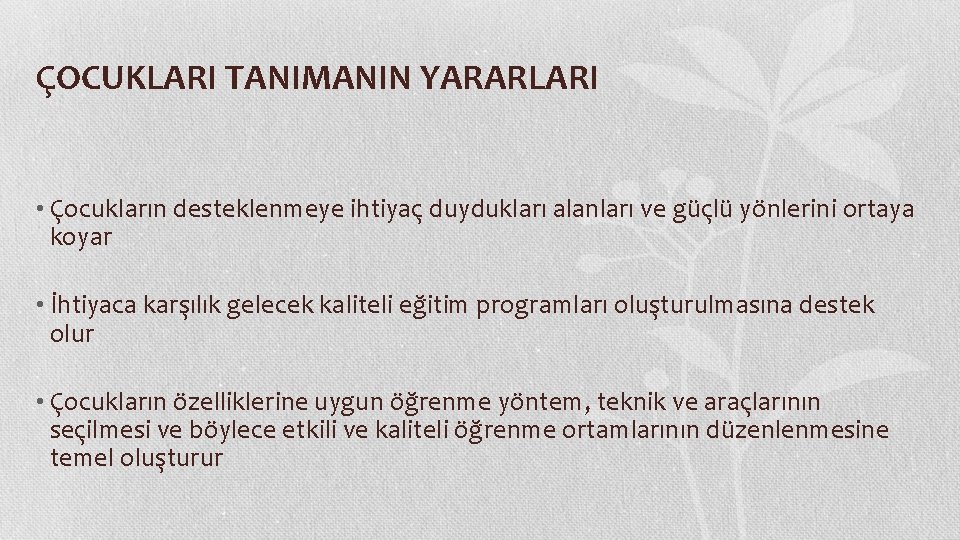 ÇOCUKLARI TANIMANIN YARARLARI

• Çocukların desteklenmeye ihtiyaç duydukları alanları ve güçlü yönlerini ortaya koyar

• İhtiyaca karşılık gelecek kaliteli eğitim programları oluşturulmasına destek olur

• Çocukların özelliklerine uygun öğrenme yöntem, teknik ve araçlarının seçilmesi ve böylece etkili ve kaliteli öğrenme ortamlarının düzenlenmesine temel oluşturur